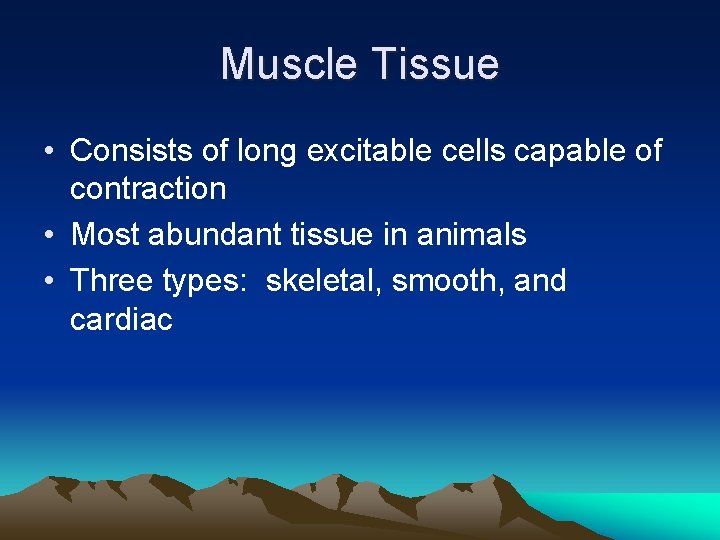 Muscle Tissue

• Consists of long excitable cells capable of contraction
• Most abundant tissue in animals
• Three types: skeletal, smooth, and cardiac